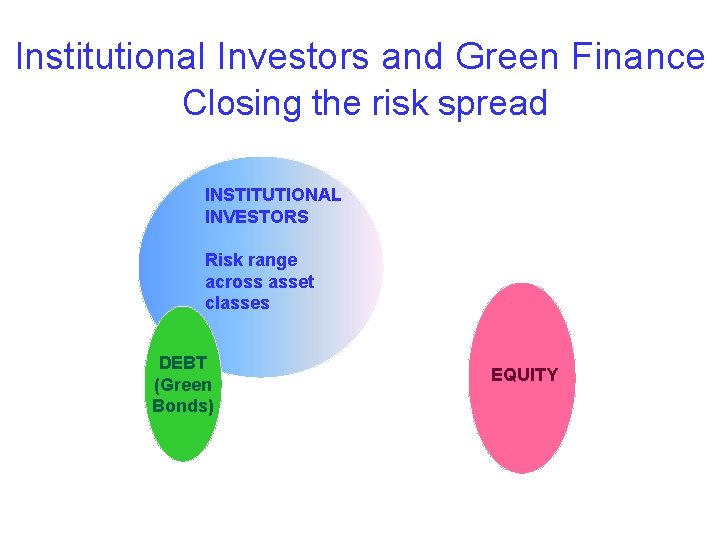 Institutional Investors and Green Finance
Closing the risk spread

INSTITUTIONAL INVESTORS

Risk range across asset classes

DEBT (Green Bonds)

EQUITY